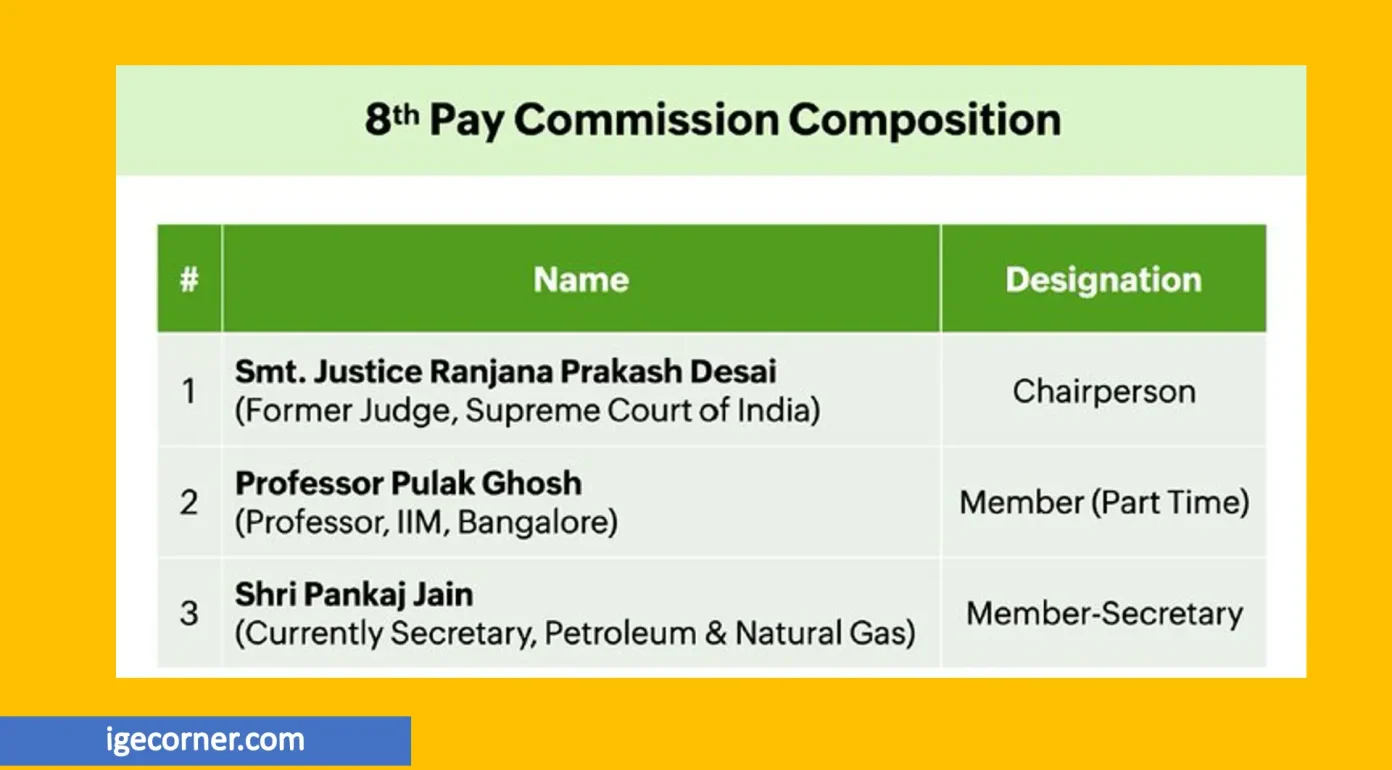 8th Pay Commission Composition

| # | Name | Designation |
|---|---|---|
| 1 | Smt. Justice Ranjana Prakash Desai (Former Judge, Supreme Court of India) | Chairperson |
| 2 | Professor Pulak Ghosh (Professor, IIM, Bangalore) | Member (Part Time) |
| 3 | Shri Pankaj Jain (Currently Secretary, Petroleum & Natural Gas) | Member-Secretary |

igecorner.com